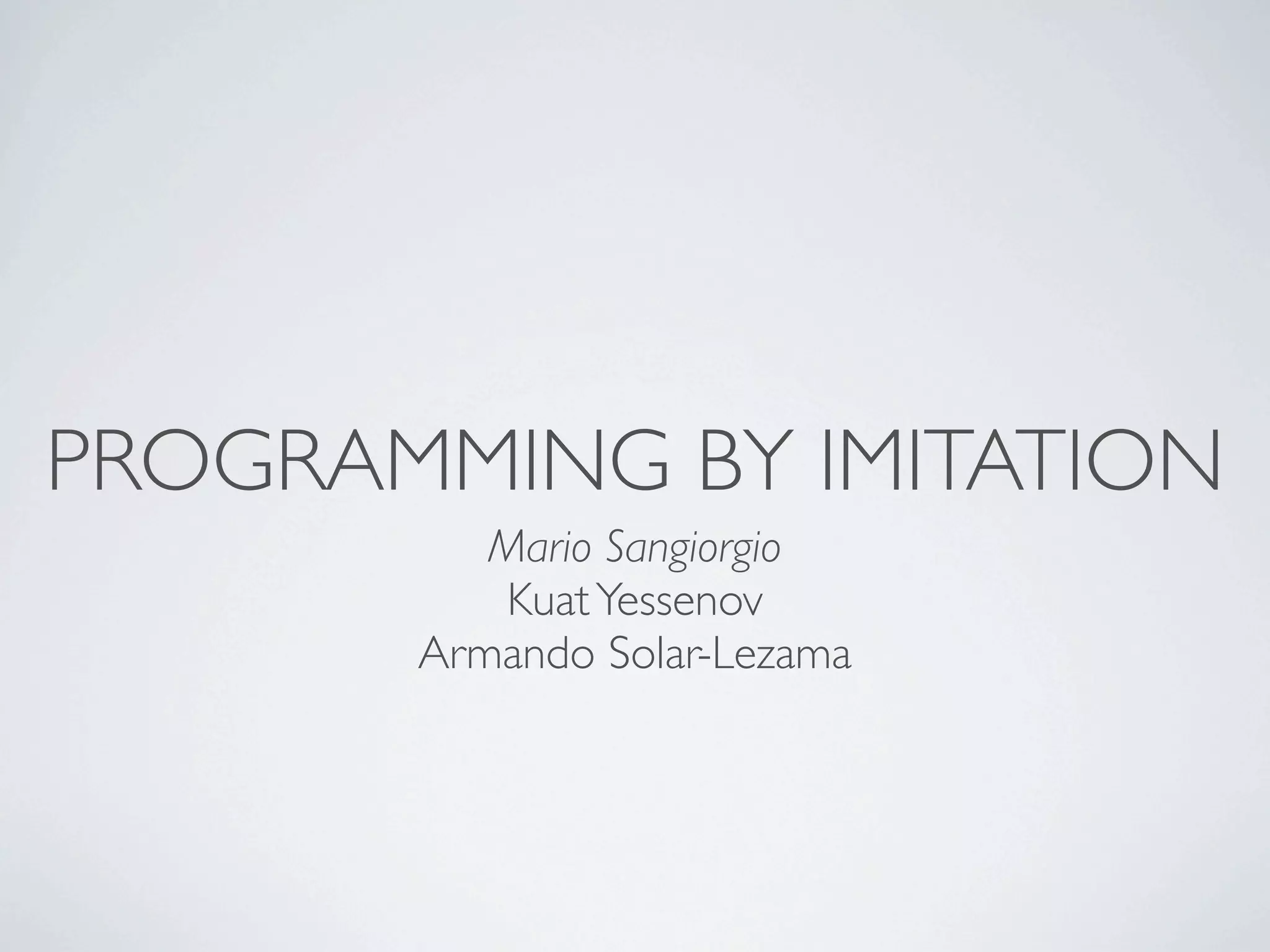 PROGRAMMING BY IMITATION

Mario Sangiorgio
Kuat Yessenov
Armando Solar-Lezama